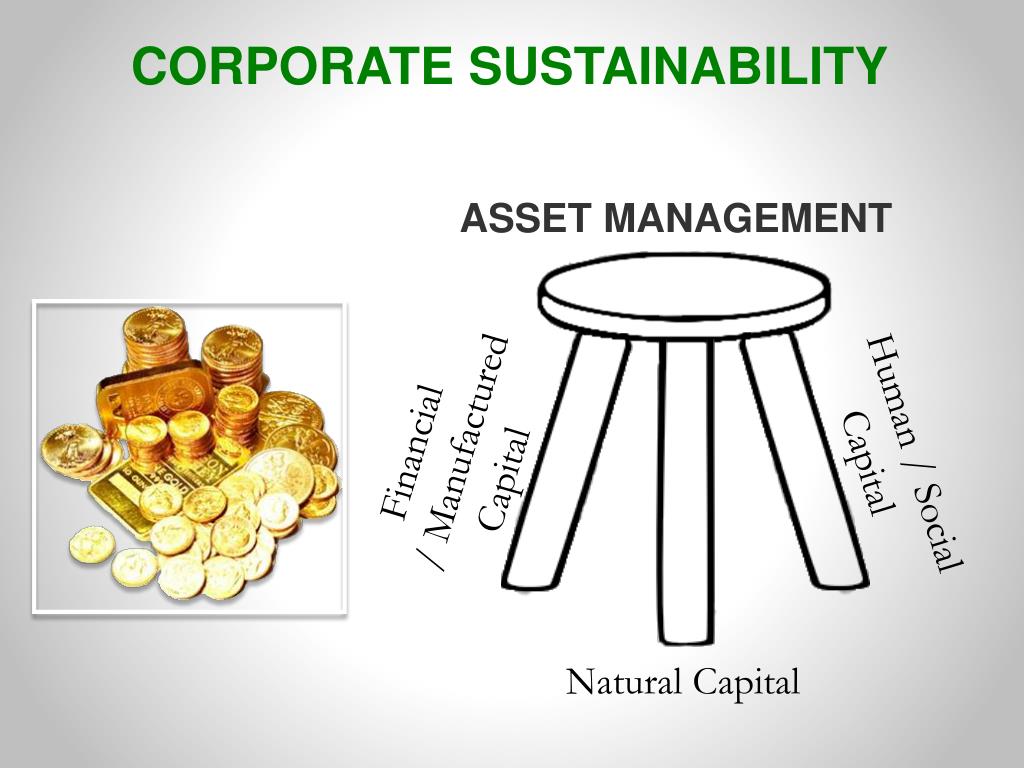 CORPORATE SUSTAINABILITY

ASSET MANAGEMENT

Financial / Manufactured Capital

Human / Social Capital

Natural Capital